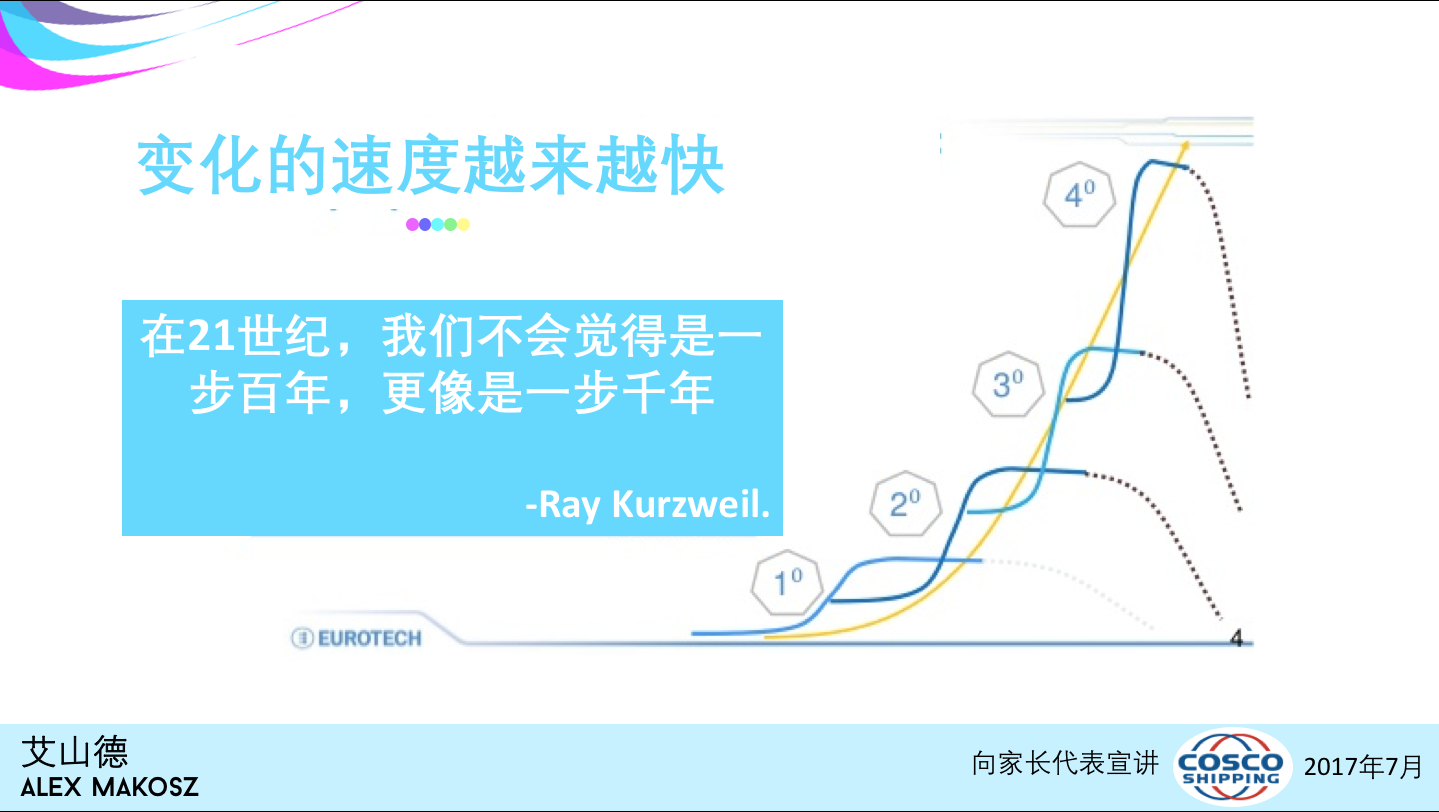 变化的速度越来越快

在21世纪，我们不会觉得是一步百年，更像是一步千年

-Ray Kurzweil.

$4^0$

$3^0$

$2^0$

$1^0$

EUROTECH

4

艾山德
ALEX MAKOSZ

向家长代表宣讲

COSCO SHIPPING

2017年7月